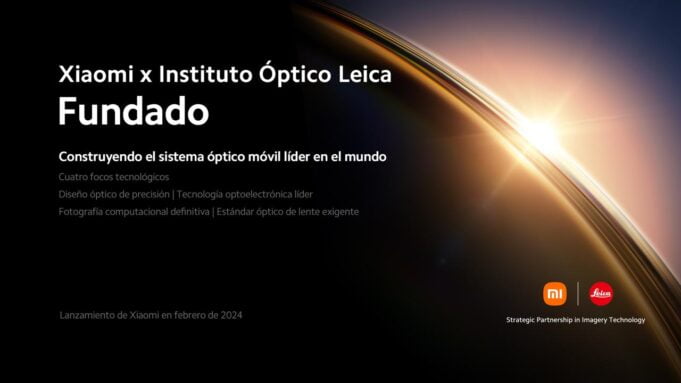 Xiaomi x Instituto Óptico Leica
Fundado

Construyendo el sistema óptico móvil líder en el mundo

Cuatro focos tecnológicos
Diseño óptico de precisión | Tecnología optoelectrónica líder
Fotografía computacional definitiva | Estándar óptico de lente exigente

Lanzamiento de Xiaomi en febrero de 2024

mi | Leica
Strategic Partnership in Imagery Technology